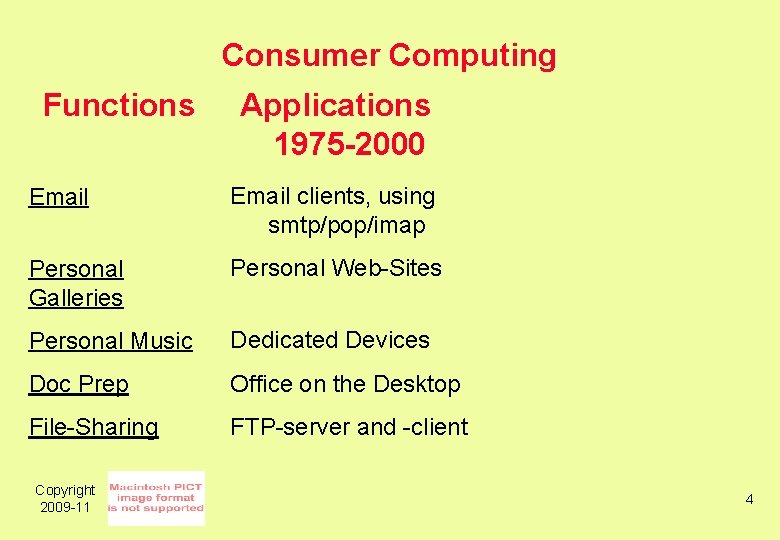 Consumer Computing

| Functions | Applications 1975-2000 |
|---|---|
| Email | Email clients, using smtp/pop/imap |
| Personal Galleries | Personal Web-Sites |
| Personal Music | Dedicated Devices |
| Doc Prep | Office on the Desktop |
| File-Sharing | FTP-server and -client |

Copyright 2009-11

Macintosh PICT image format is not supported

4